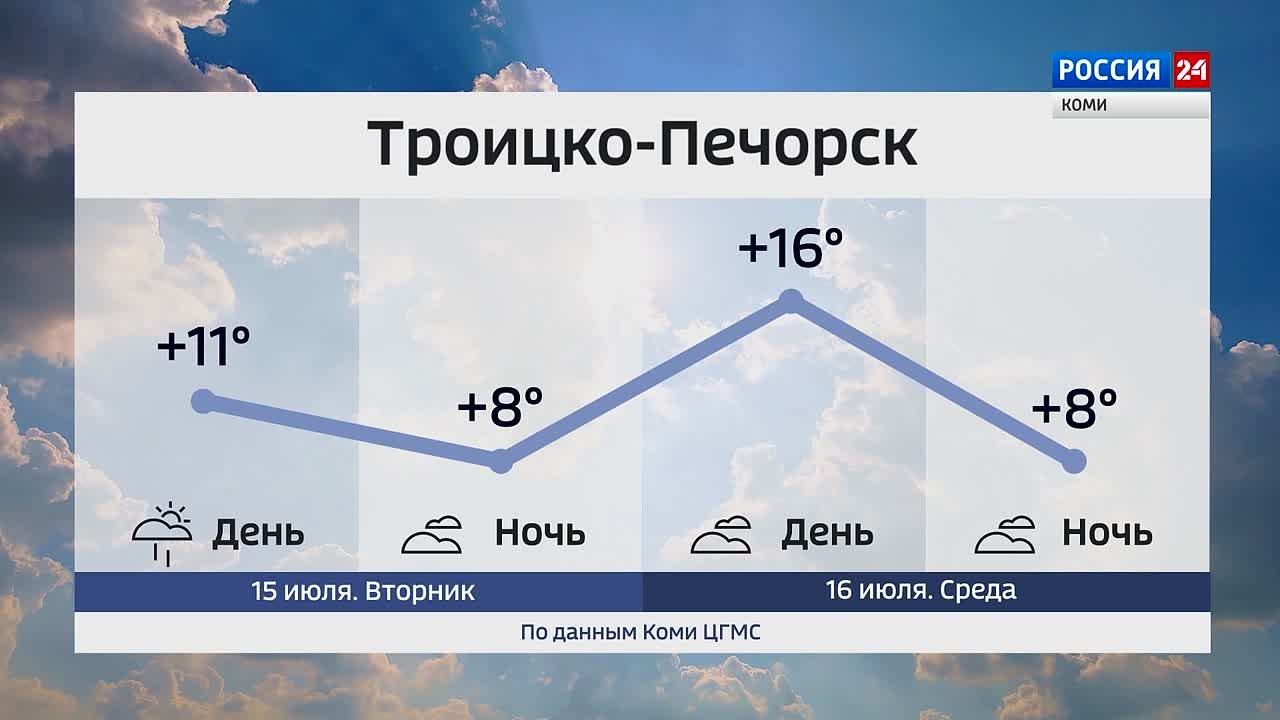 РОССИЯ 24
КОМИ

Троицко-Печорск

+11°
+8°
+16°
+8°

День
Ночь
День
Ночь

15 июля. Вторник
16 июля. Среда

По данным Коми ЦГМС